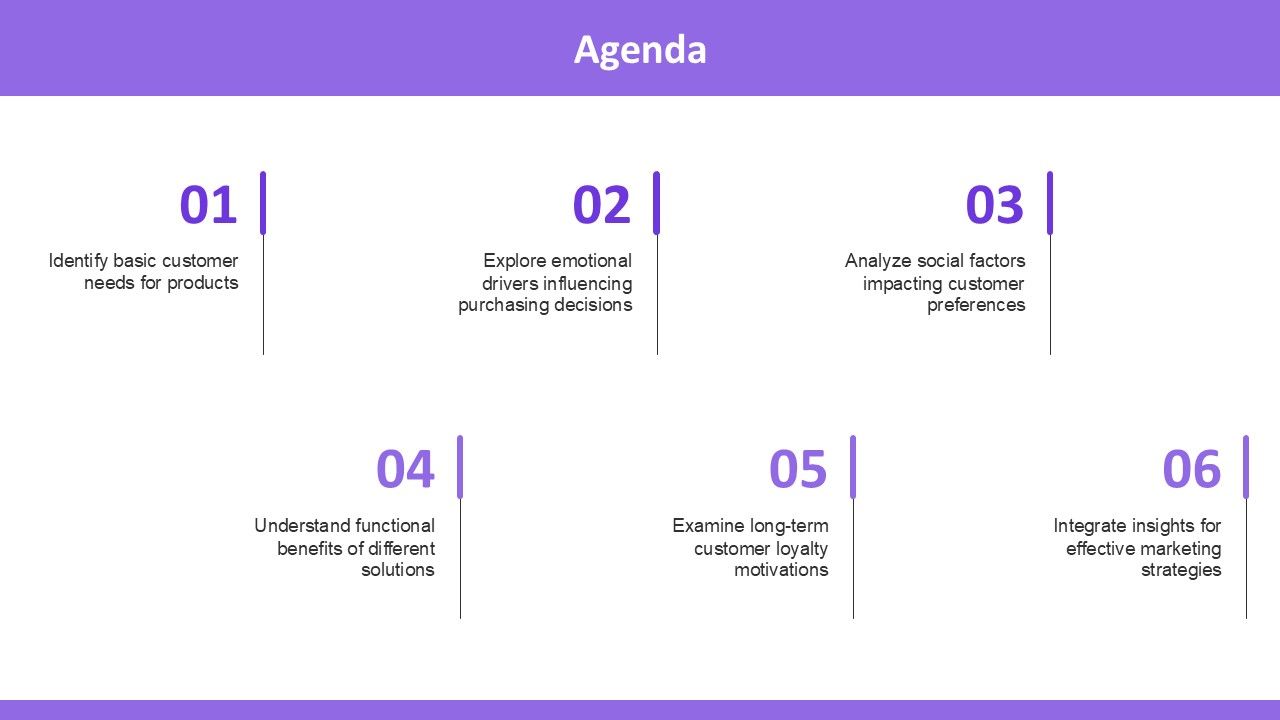 Agenda

01

Identify basic customer needs for products

02

Explore emotional drivers influencing purchasing decisions

03

Analyze social factors impacting customer preferences

04

Understand functional benefits of different solutions

05

Examine long-term customer loyalty motivations

06

Integrate insights for effective marketing strategies